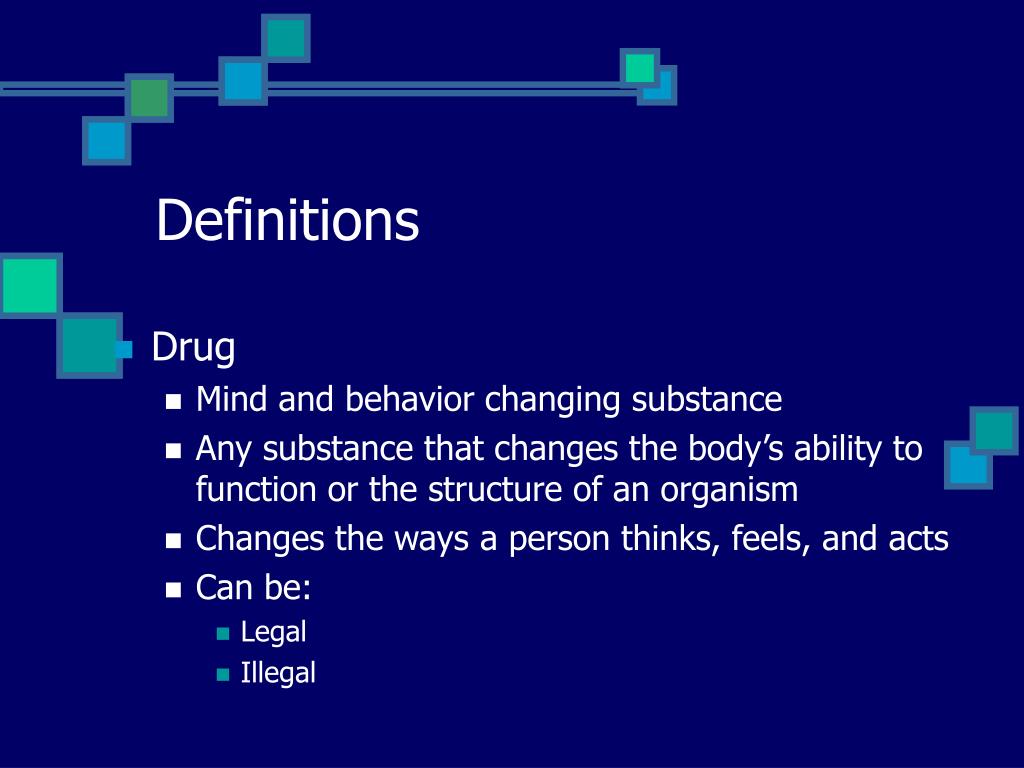 Definitions

Drug

Mind and behavior changing substance

Any substance that changes the body’s ability to function or the structure of an organism

Changes the ways a person thinks, feels, and acts

Can be:

Legal

Illegal